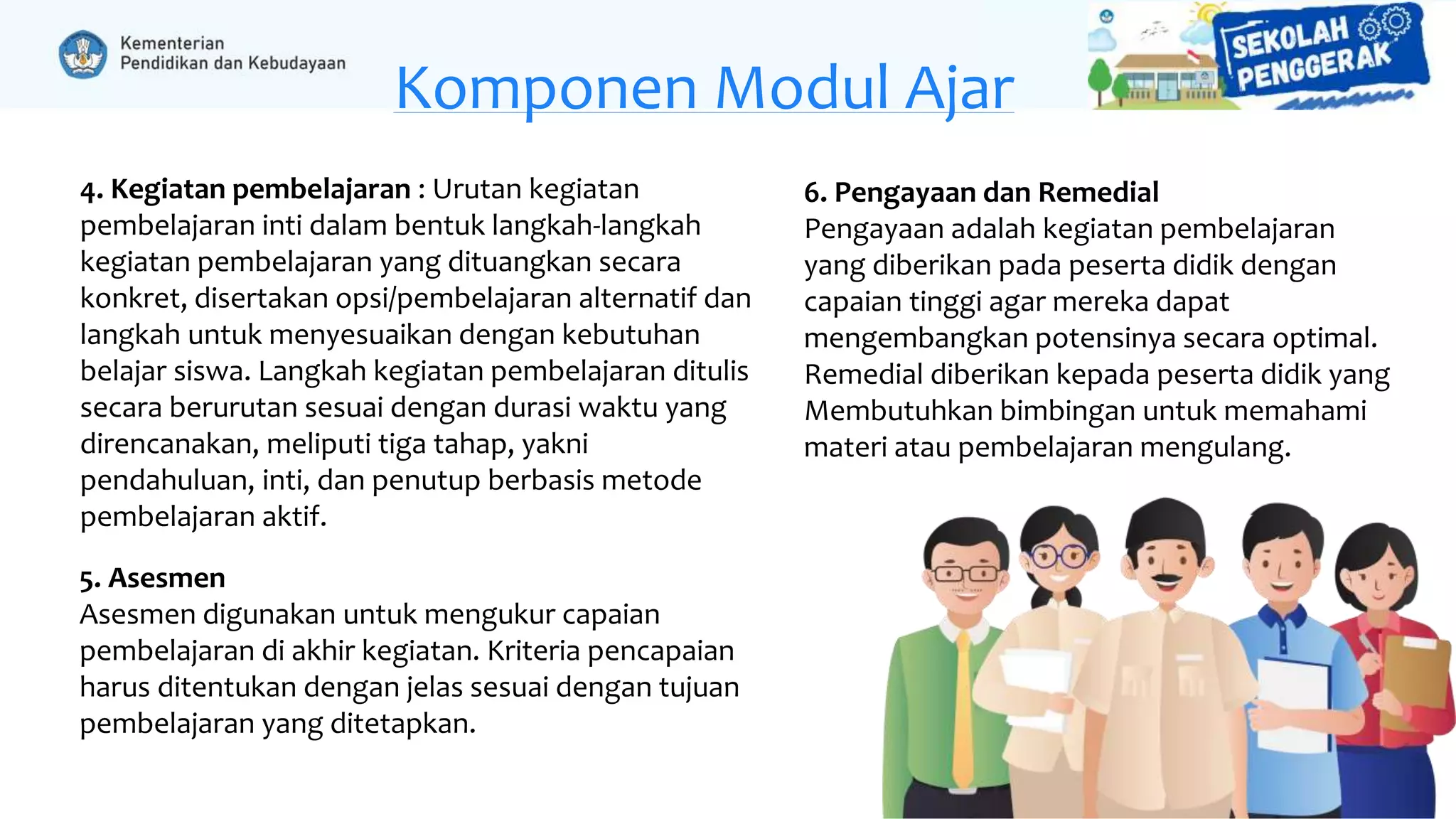 Kementerian
Pendidikan dan Kebudayaan

Komponen Modul Ajar

SEKOLAH PENGGERAK

4. Kegiatan pembelajaran : Urutan kegiatan pembelajaran inti dalam bentuk langkah-langkah kegiatan pembelajaran yang dituangkan secara konkret, disertakan opsi/pembelajaran alternatif dan langkah untuk menyesuaikan dengan kebutuhan belajar siswa. Langkah kegiatan pembelajaran ditulis secara berurutan sesuai dengan durasi waktu yang direncanakan, meliputi tiga tahap, yakni pendahuluan, inti, dan penutup berbasis metode pembelajaran aktif.

5. Asesmen
Asesmen digunakan untuk mengukur capaian pembelajaran di akhir kegiatan. Kriteria pencapaian harus ditentukan dengan jelas sesuai dengan tujuan pembelajaran yang ditetapkan.

6. Pengayaan dan Remedial
Pengayaan adalah kegiatan pembelajaran yang diberikan pada peserta didik dengan capaian tinggi agar mereka dapat mengembangkan potensinya secara optimal. Remedial diberikan kepada peserta didik yang Membutuhkan bimbingan untuk memahami materi atau pembelajaran mengulang.